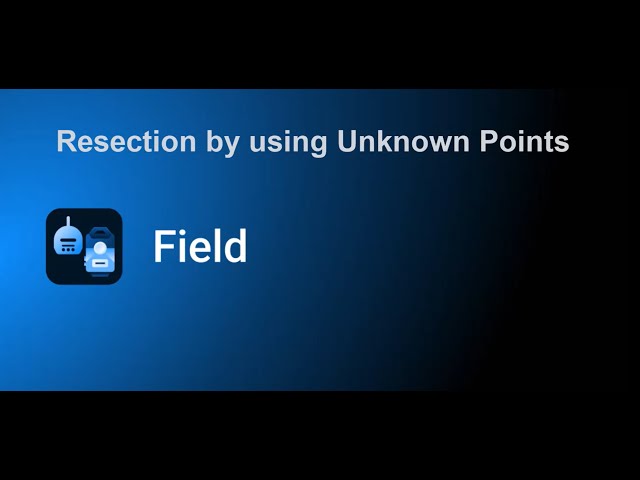 Resection by using Unknown Points

Field